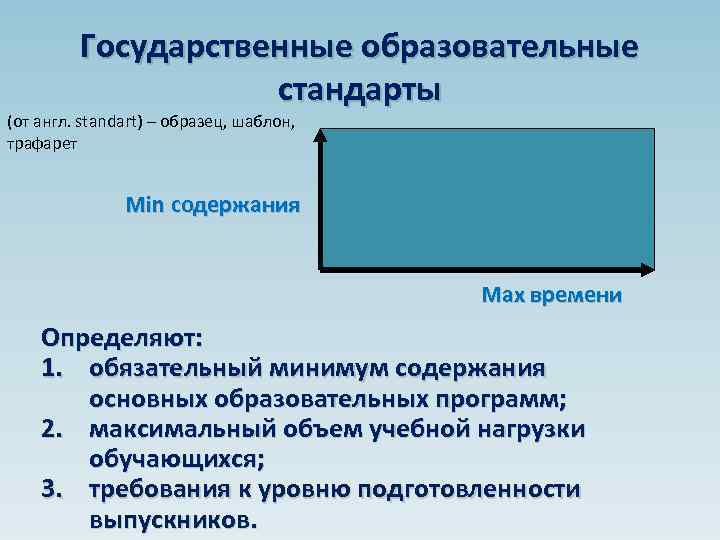 Государственные образовательные стандарты

(от англ. standart) – образец, шаблон, трафарет

Min содержания

Max времени

Определяют:
1. обязательный минимум содержания основных образовательных программ;
2. максимальный объем учебной нагрузки обучающихся;
3. требования к уровню подготовленности выпускников.